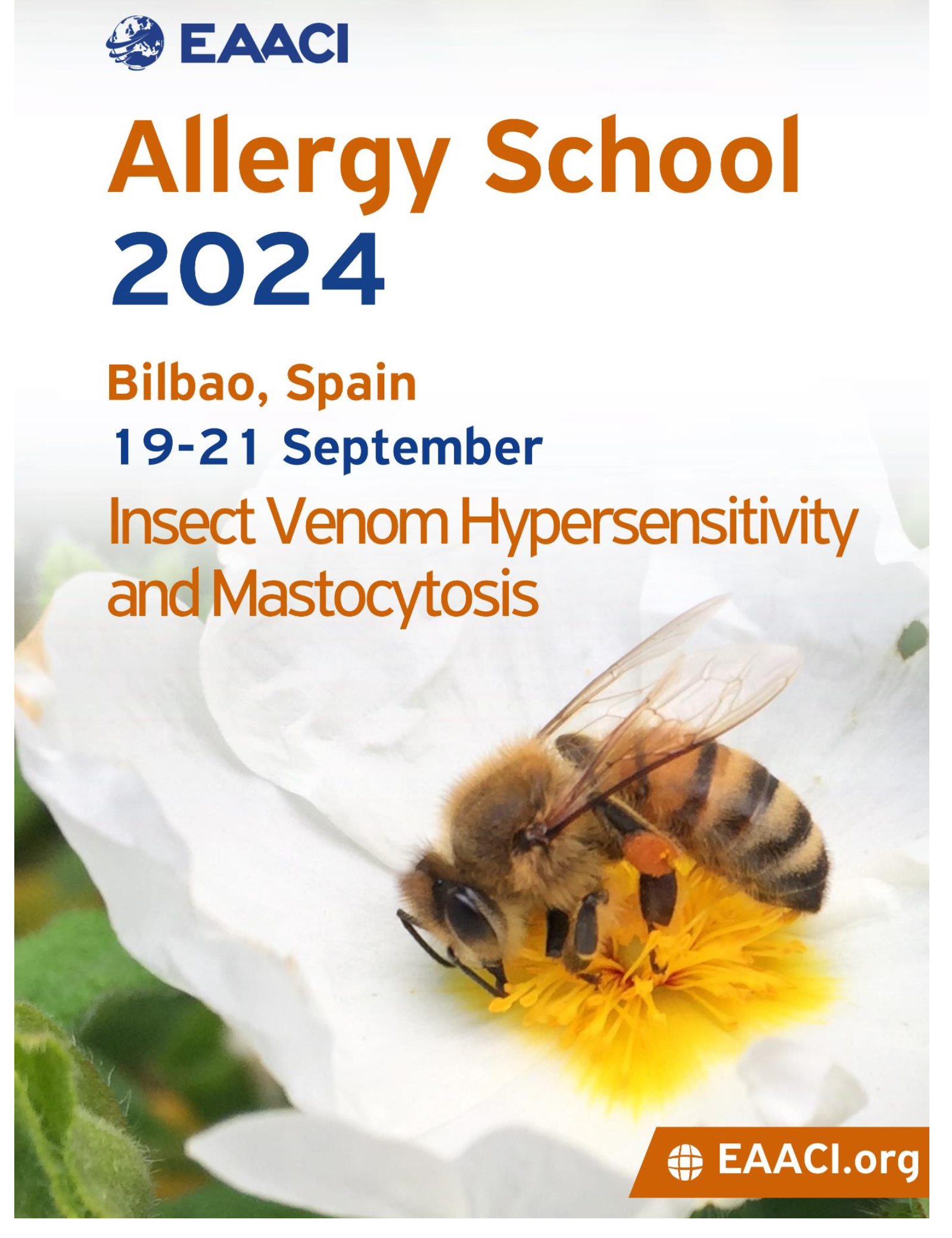 EAACI

Allergy School 2024

Bilbao, Spain
19-21 September
Insect Venom Hypersensitivity and Mastocytosis

EAACI.org